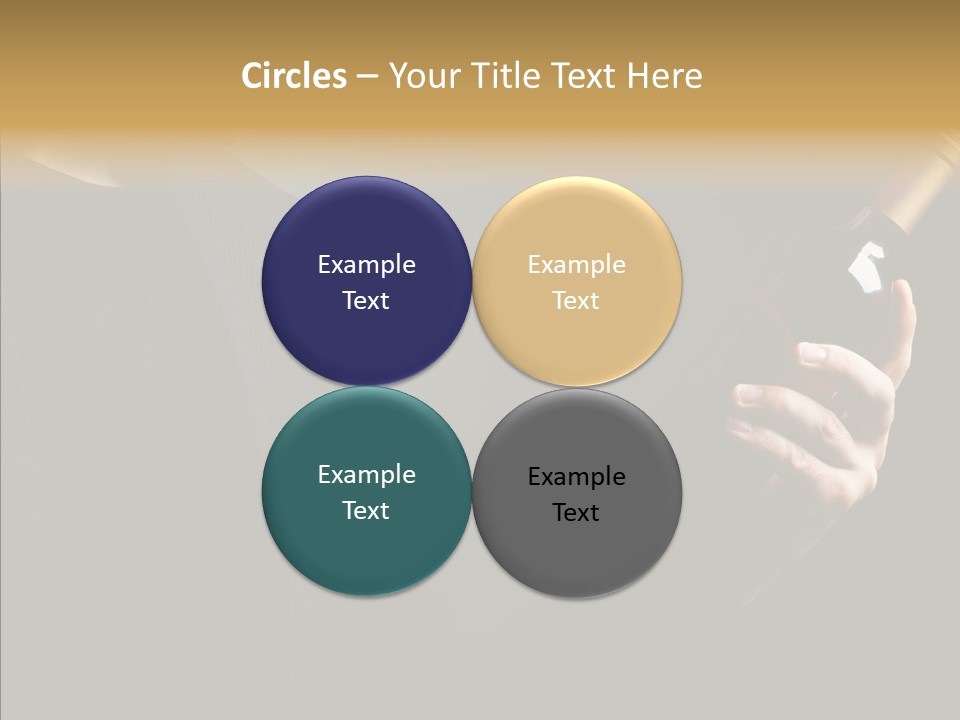 Circles – Your Title Text Here

Example Text

Example Text

Example Text

Example Text